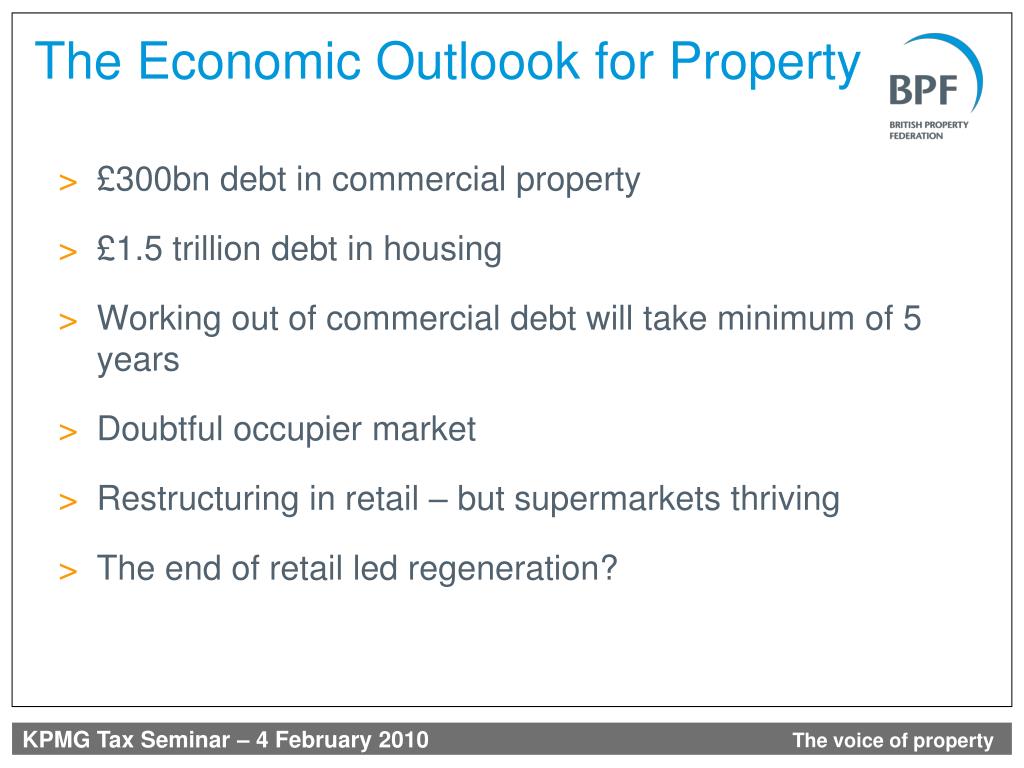 The Economic Outloook for Property

BPF
BRITISH PROPERTY FEDERATION

> £300bn debt in commercial property

> £1.5 trillion debt in housing

> Working out of commercial debt will take minimum of 5 years

> Doubtful occupier market

> Restructuring in retail – but supermarkets thriving

> The end of retail led regeneration?

KPMG Tax Seminar – 4 February 2010

The voice of property